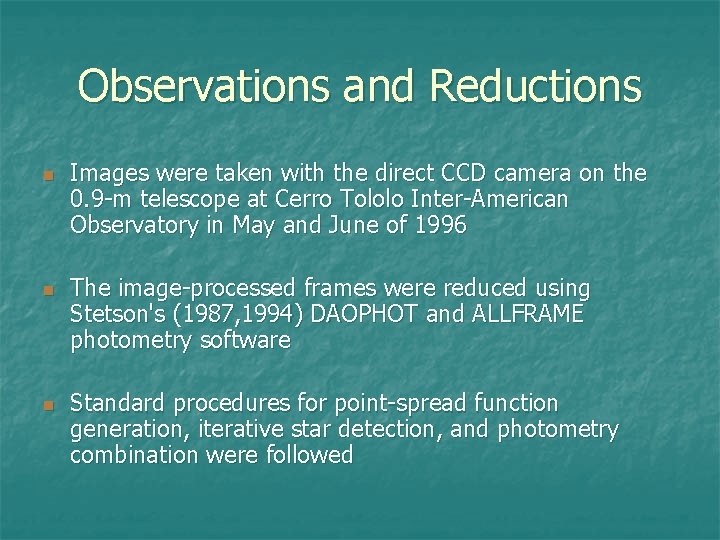 Observations and Reductions

Images were taken with the direct CCD camera on the 0.9-m telescope at Cerro Tololo Inter-American Observatory in May and June of 1996

The image-processed frames were reduced using Stetson's (1987,1994) DAOPHOT and ALLFRAME photometry software

Standard procedures for point-spread function generation, iterative star detection, and photometry combination were followed